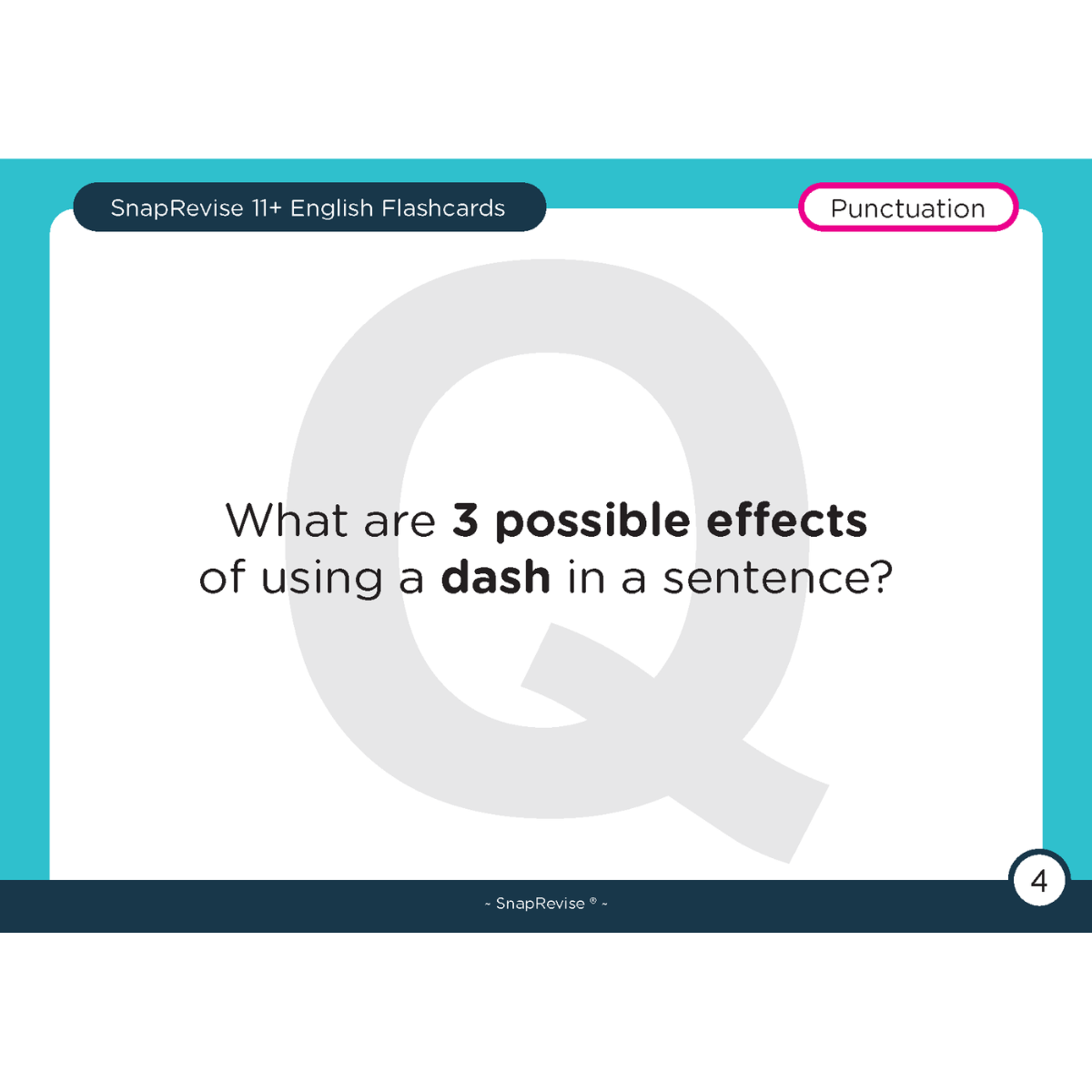 SnapRevise 11+ English Flashcards

Punctuation

What are 3 possible effects of using a dash in a sentence?

4

~ SnapRevise ® ~

Q